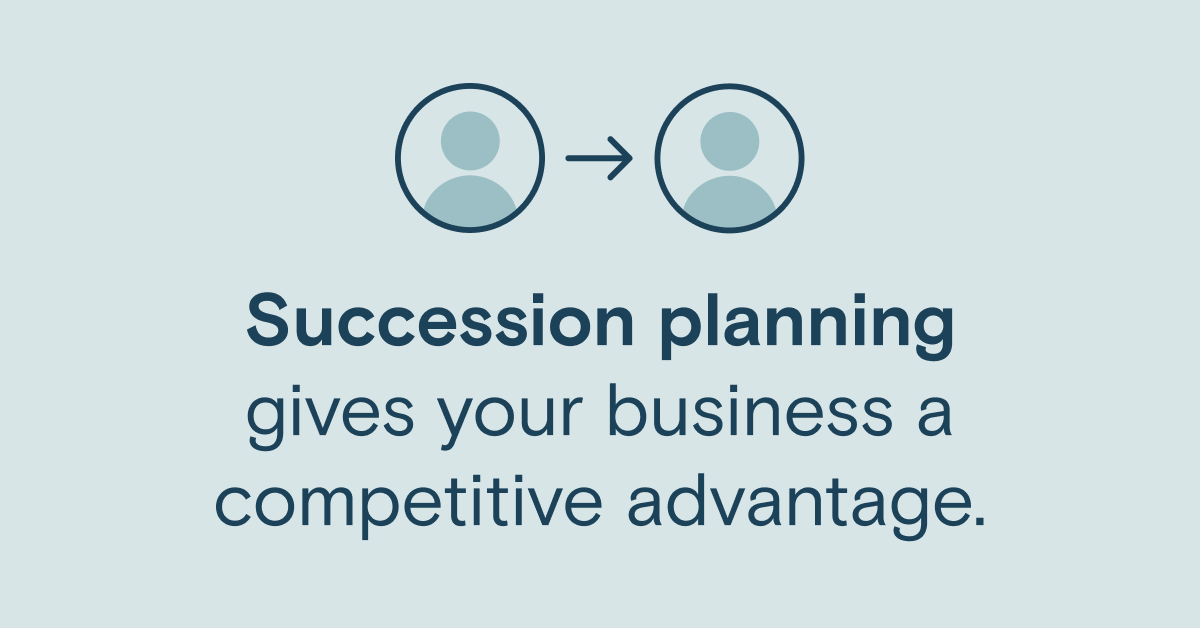 Succession planning gives your business a competitive advantage.